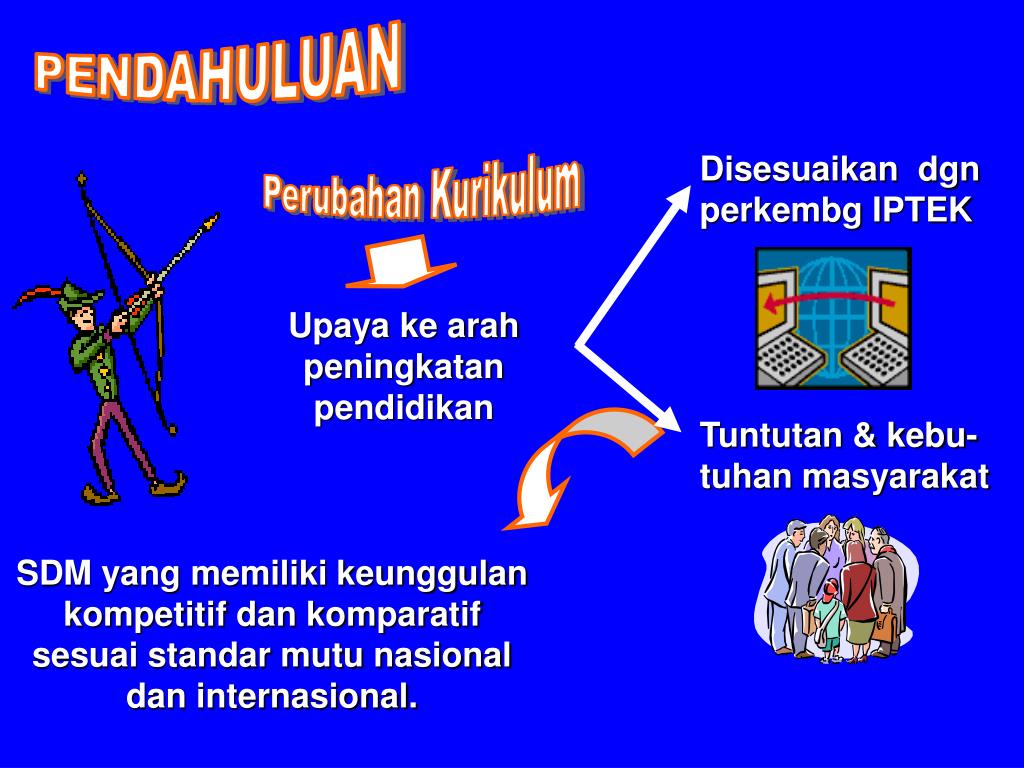 PENDAHULUAN

Perubahan Kurikulum

Upaya ke arah peningkatan pendidikan

Disesuaikan dgn perkembg IPTEK

Tuntutan & kebutuhan masyarakat

SDM yang memiliki keunggulan kompetitif dan komparatif sesuai standar mutu nasional dan internasional.